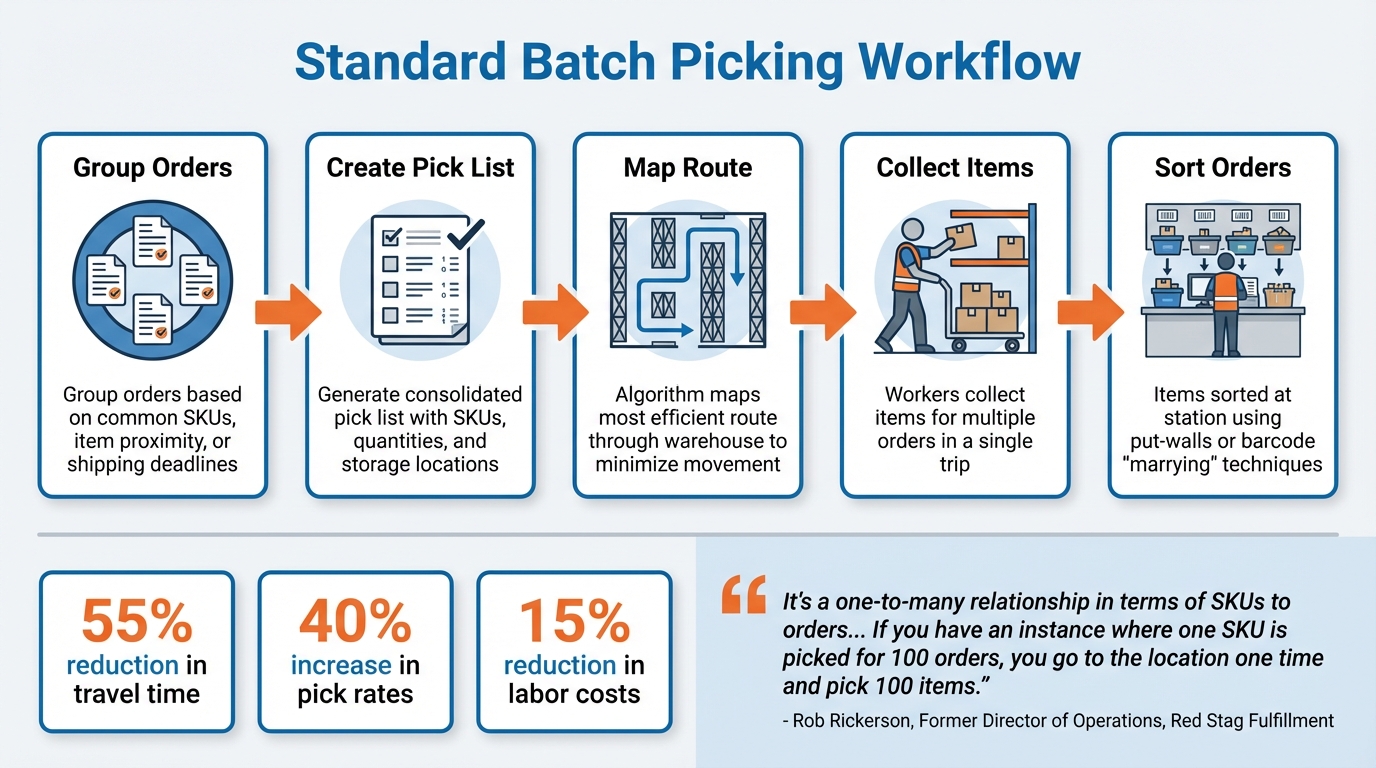 Standard Batch Picking Workflow

Group Orders

Group orders based on common SKUs, item proximity, or shipping deadlines

Create Pick List

Generate consolidated pick list with SKUs, quantities, and storage locations

Map Route

Algorithm maps most efficient route through warehouse to minimize movement

Collect Items

Workers collect items for multiple orders in a single trip

Sort Orders

Items sorted at station using put-walls or barcode "marrying" techniques

55% reduction in travel time

40% increase in pick rates

15% reduction in labor costs

It's a one-to-many relationship in terms of SKUs to orders... If you have an instance where one SKU is picked for 100 orders, you go to the location one time and pick 100 items."

- Rob Rickerson, Former Director of Operations, Red Stag Fulfillment